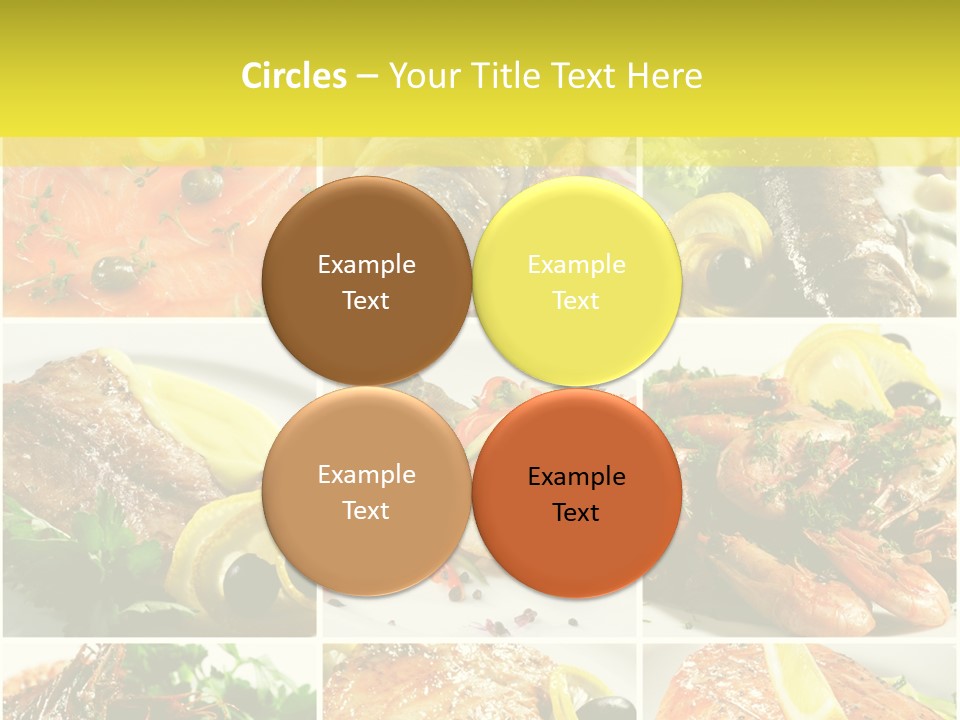 Circles – Your Title Text Here

Example Text

Example Text

Example Text

Example Text